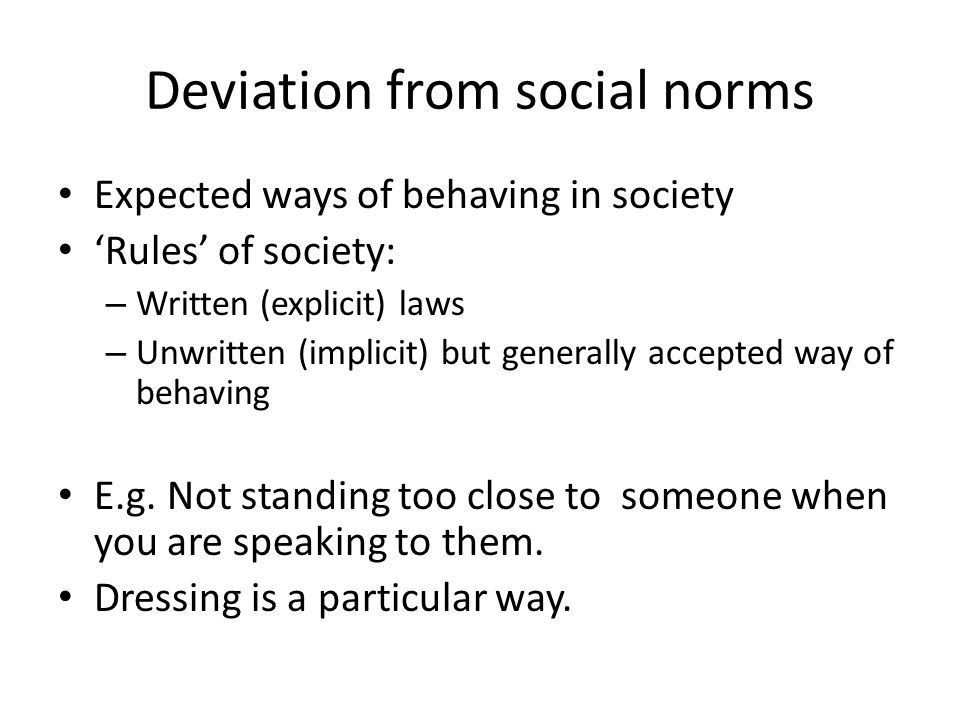 Deviation from social norms

• Expected ways of behaving in society
• ‘Rules’ of society:
– Written (explicit) laws
– Unwritten (implicit) but generally accepted way of behaving

• E.g. Not standing too close to someone when you are speaking to them.
• Dressing is a particular way.